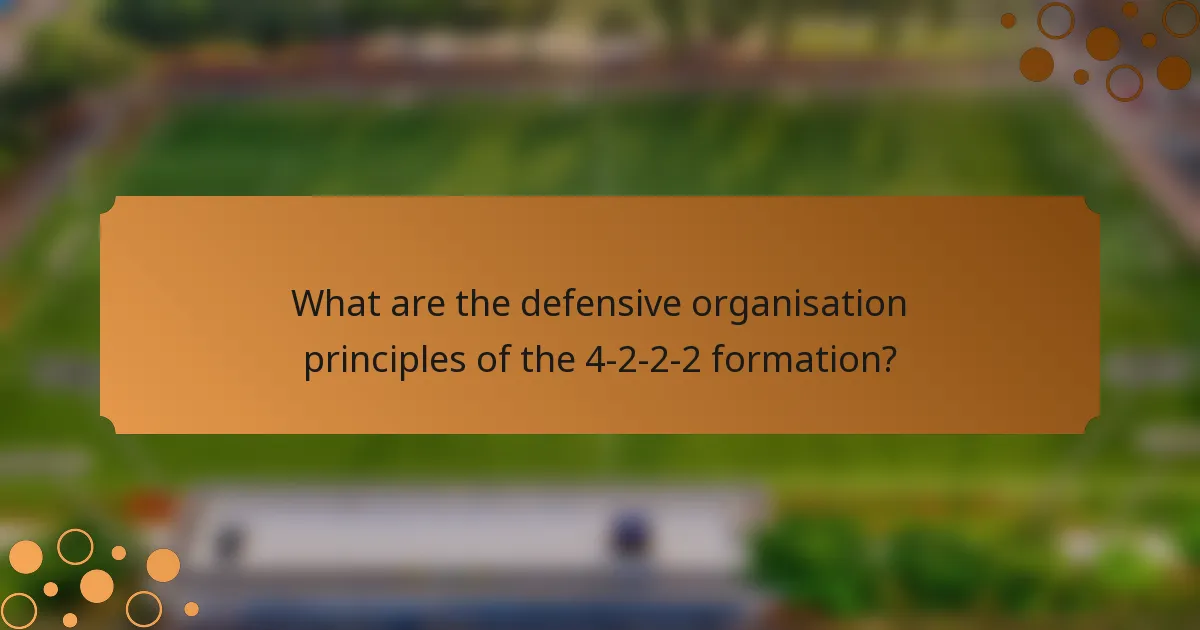 What are the defensive organisation principles of the 4-2-2-2 formation?